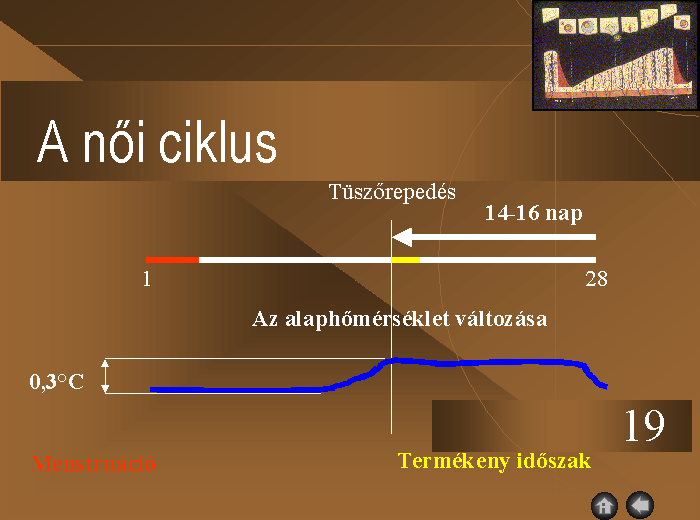 A női ciklus

Tüszőrepedés

14-16 nap

1

28

Az alaphőmérséklet változása

0,3°C

19

Menstruáció

Termékeny időszak